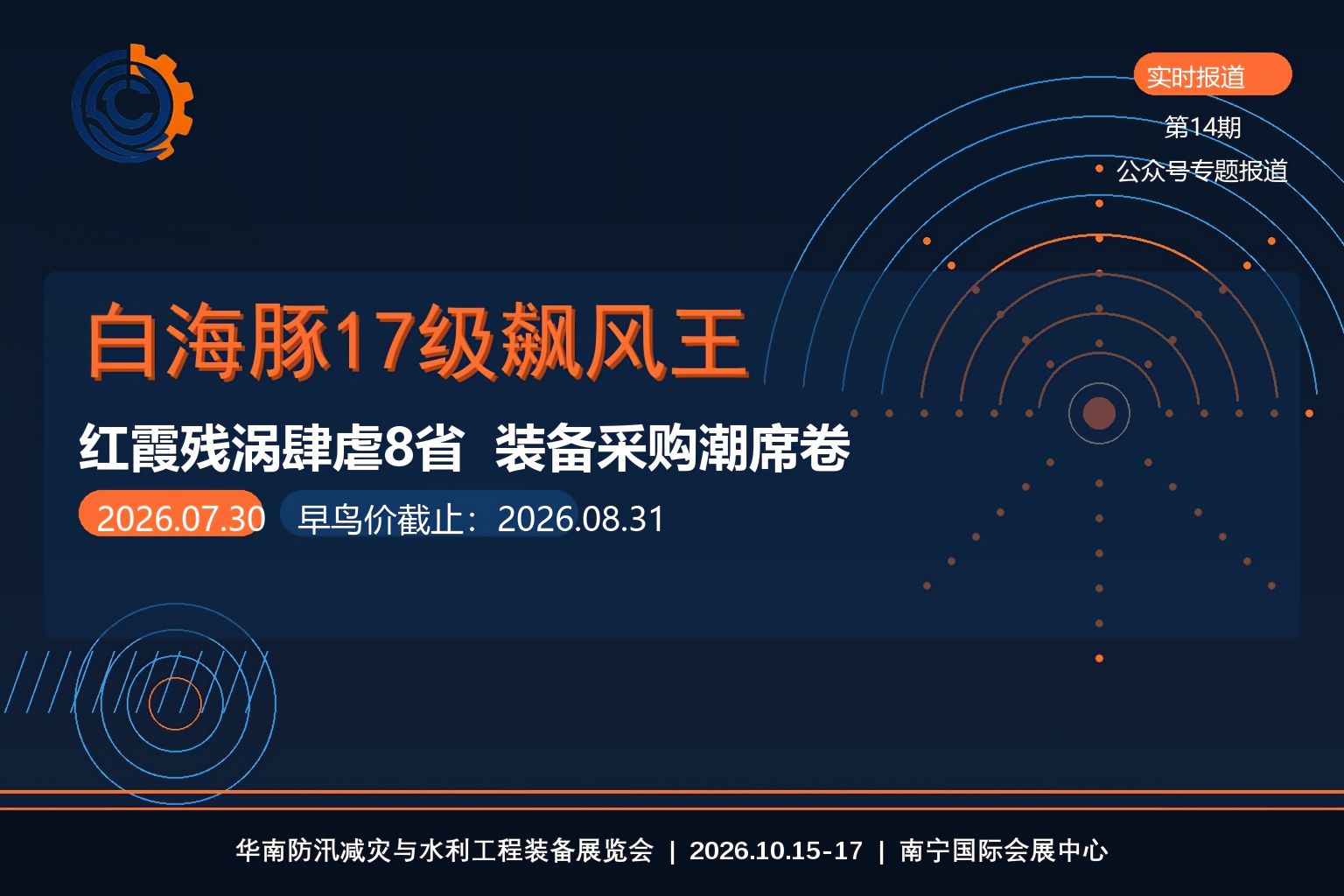 实时报道

第14期

公众号专题报道

白海豚17级飙风王

红霞残涡肆虐8省 装备采购潮席卷

2026.07.30 早鸟价截止：2026.08.31

华南防汛减灾与水利工程装备展览会 | 2026.10.15-17 | 南宁国际会展中心